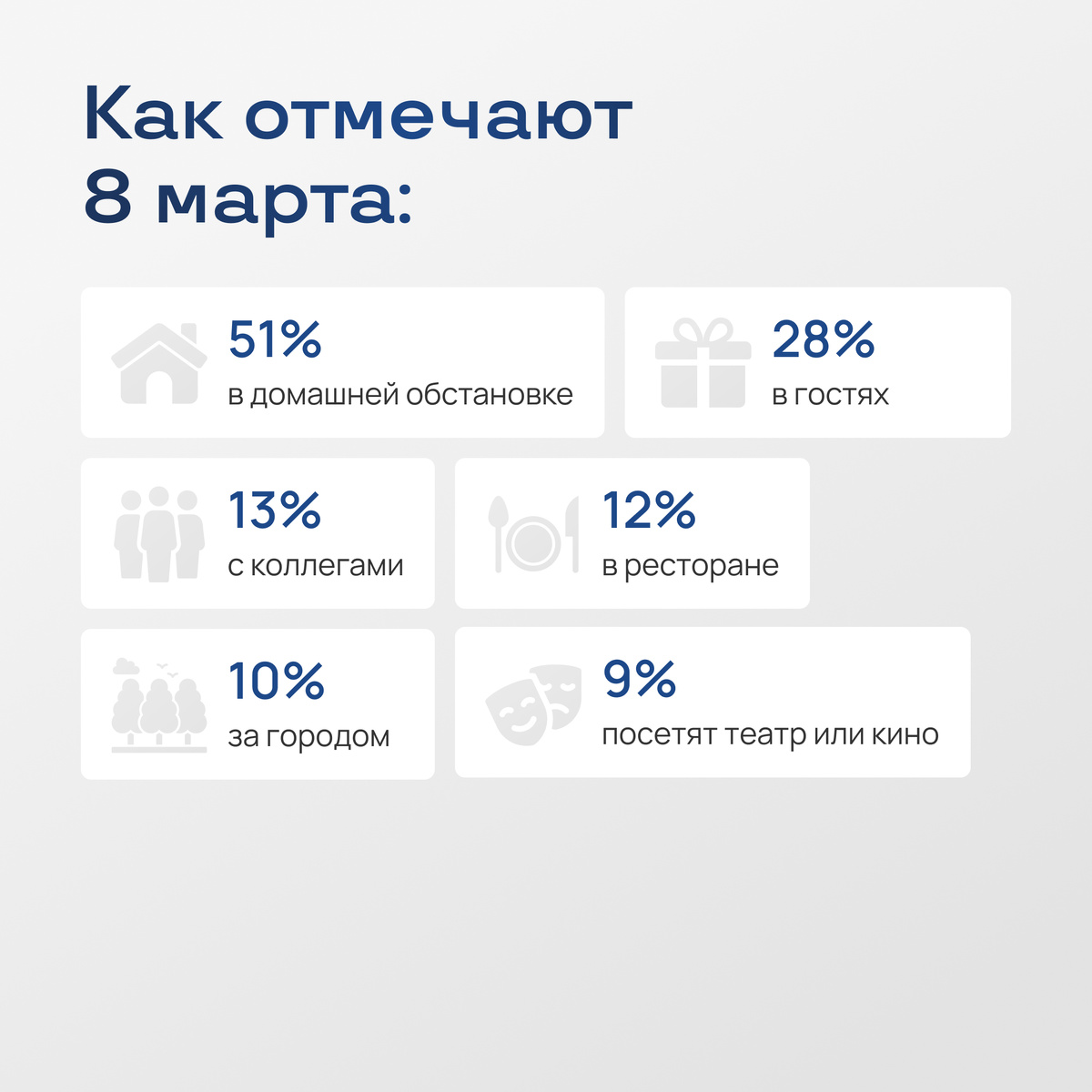 Как отмечают 8 марта:

51%
в домашней обстановке

28%
в гостях

13%
с коллегами

12%
в ресторане

10%
за городом

9%
посетят театр или кино